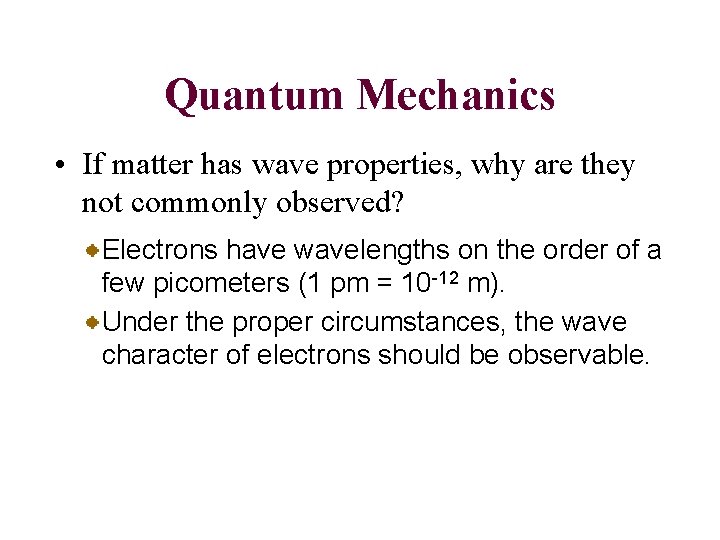 Quantum Mechanics

• If matter has wave properties, why are they not commonly observed?

Electrons have wavelengths on the order of a few picometers (1 pm = $10^{-12}$ m).

Under the proper circumstances, the wave character of electrons should be observable.